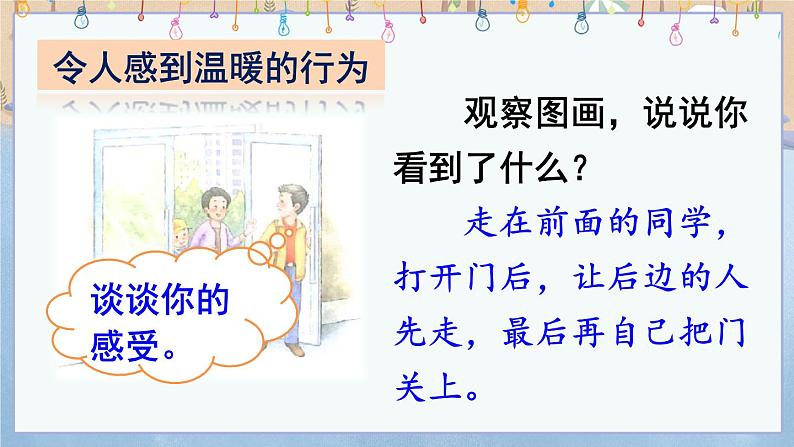 令人感到温暖的行为

谈谈你的感受。

观察图画，说说你看到了什么？

走在前面的同学，打开门后，让后边的人先走，最后再自己把门关上。